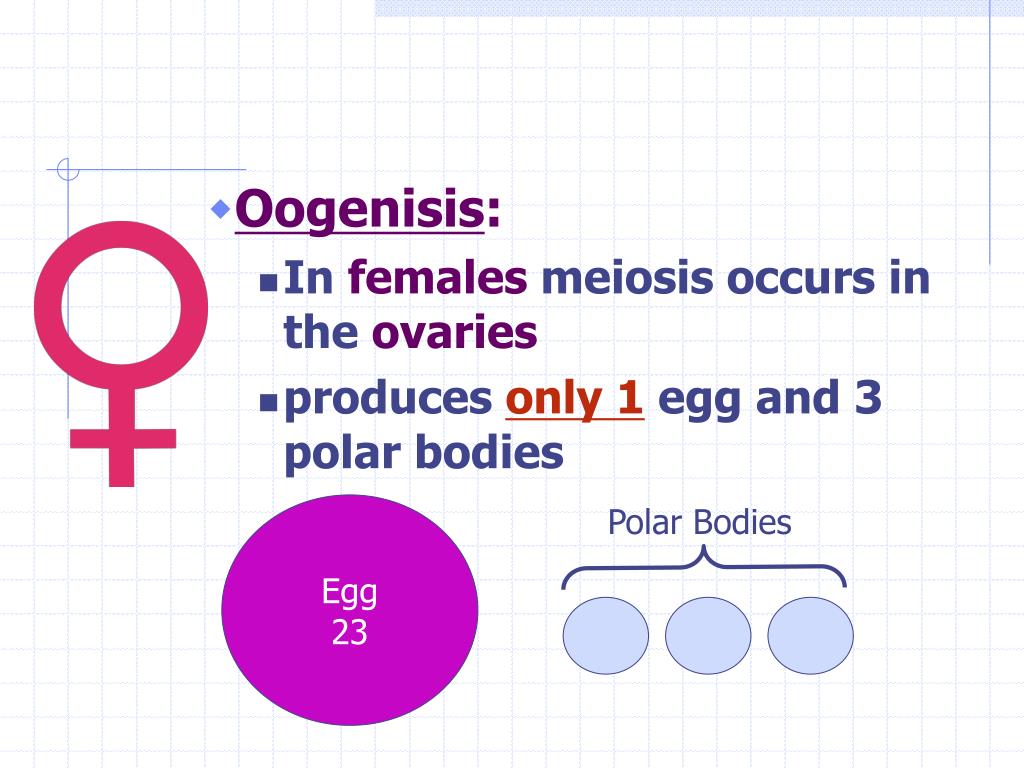 Oogenisis:

In females meiosis occurs in the ovaries

produces only 1 egg and 3 polar bodies

Egg
23

Polar Bodies